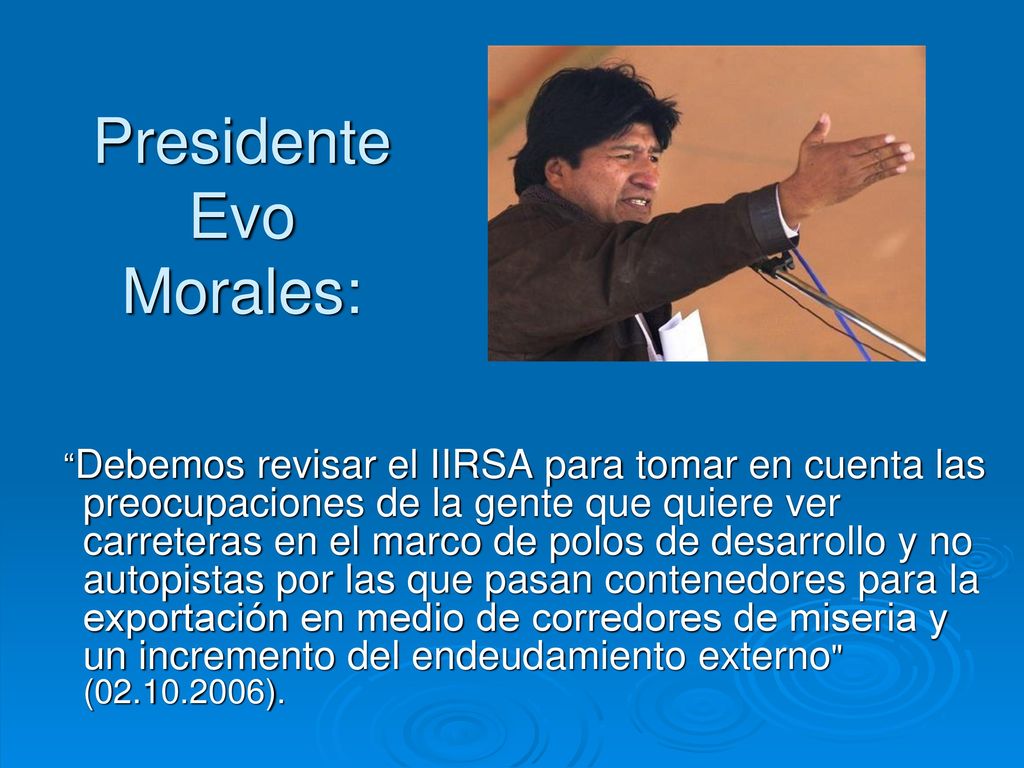 Presidente Evo Morales:

“Debemos revisar el IIRSA para tomar en cuenta las preocupaciones de la gente que quiere ver carreteras en el marco de polos de desarrollo y no autopistas por las que pasan contenedores para la exportación en medio de corredores de miseria y un incremento del endeudamiento externo" (02.10.2006).